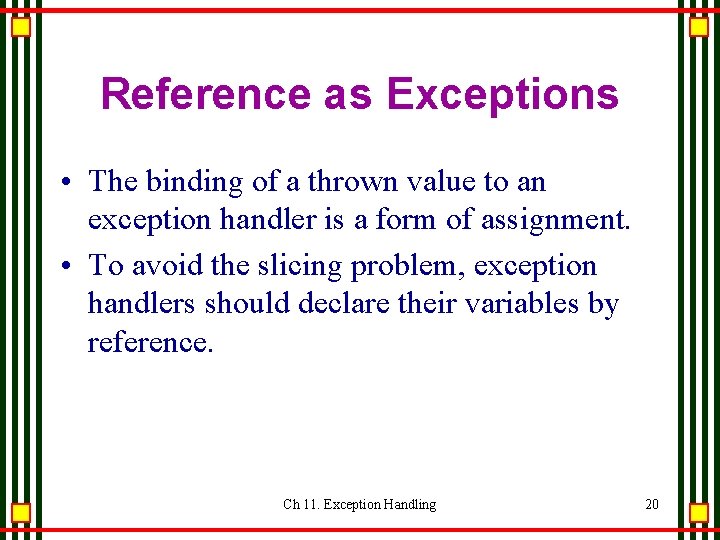 Reference as Exceptions

• The binding of a thrown value to an exception handler is a form of assignment.

• To avoid the slicing problem, exception handlers should declare their variables by reference.

Ch 11. Exception Handling

20